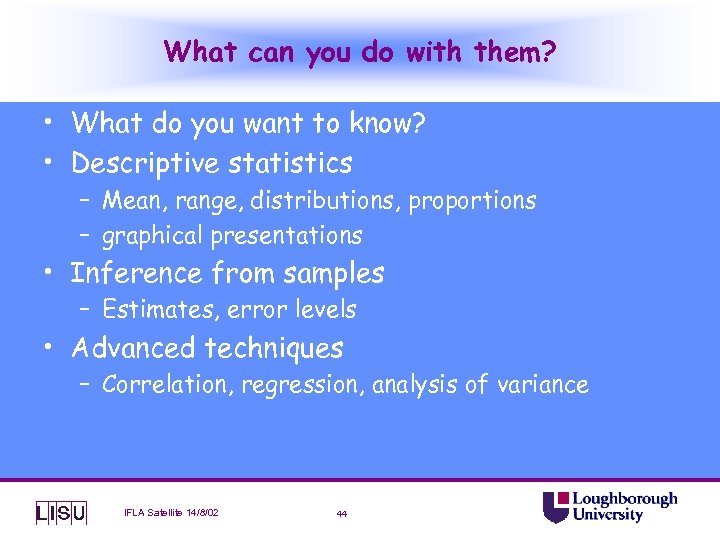 What can you do with them?

• What do you want to know?
• Descriptive statistics
– Mean, range, distributions, proportions
– graphical presentations
• Inference from samples
– Estimates, error levels
• Advanced techniques
– Correlation, regression, analysis of variance

LISU IFLA Satellite 14/8/02 44 Loughborough University